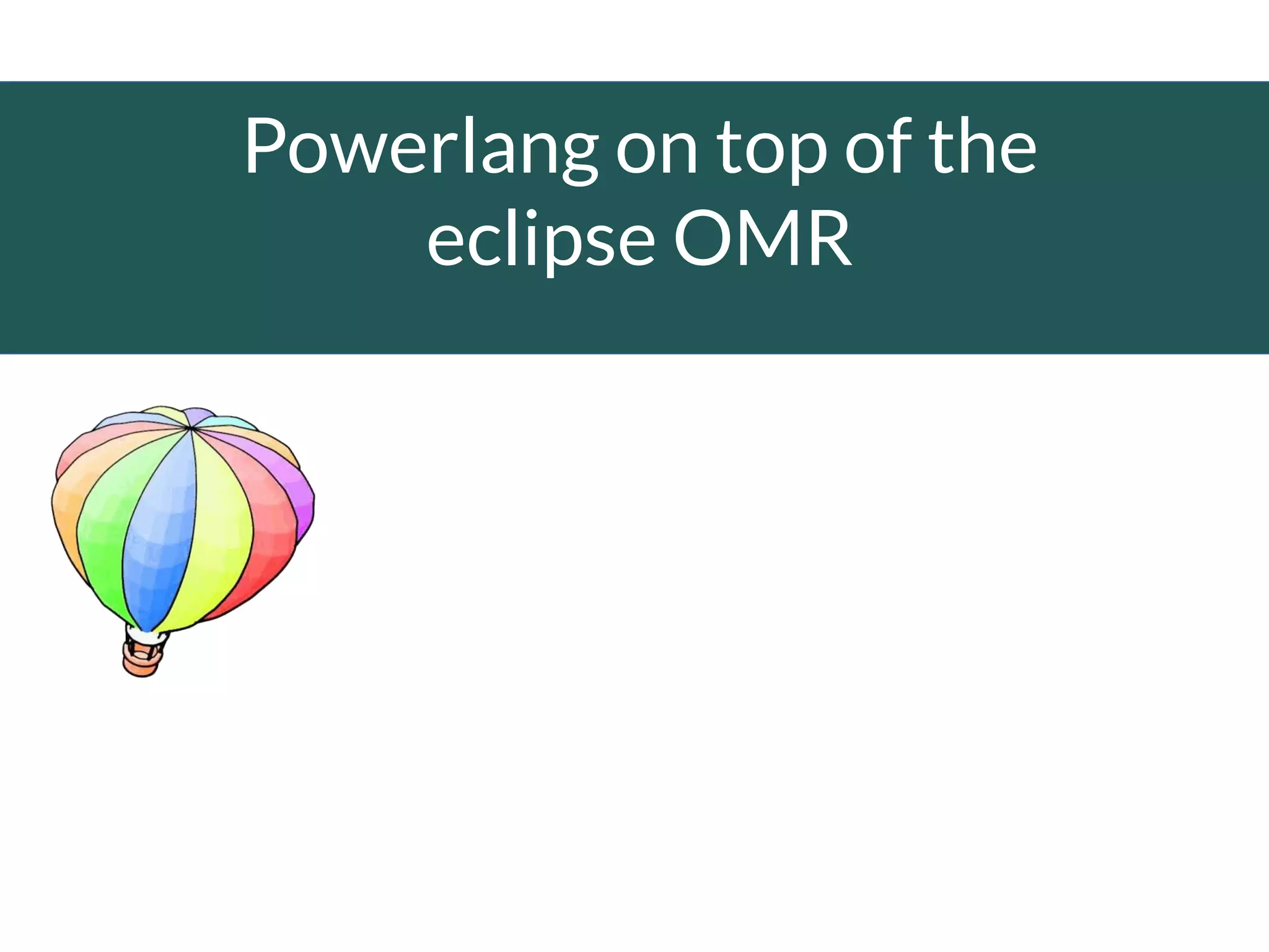 Powerlang on top of the eclipse OMR